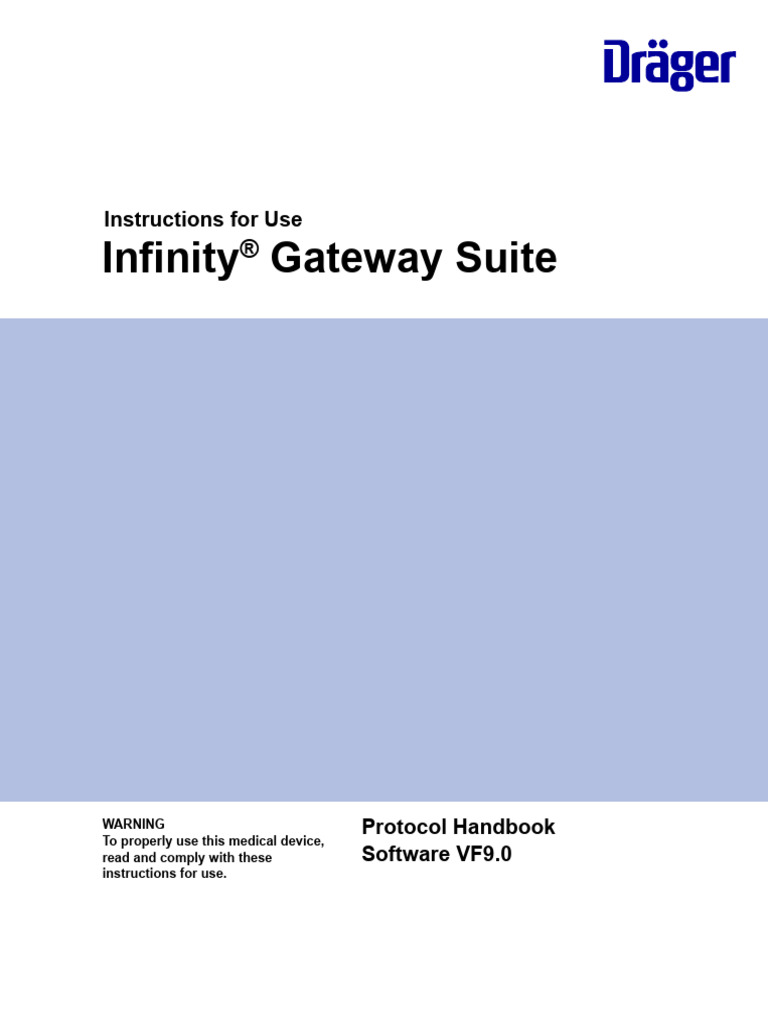 Dräger

Instructions for Use
Infinity® Gateway Suite

WARNING
To properly use this medical device, read and comply with these instructions for use.

Protocol Handbook
Software VF9.0